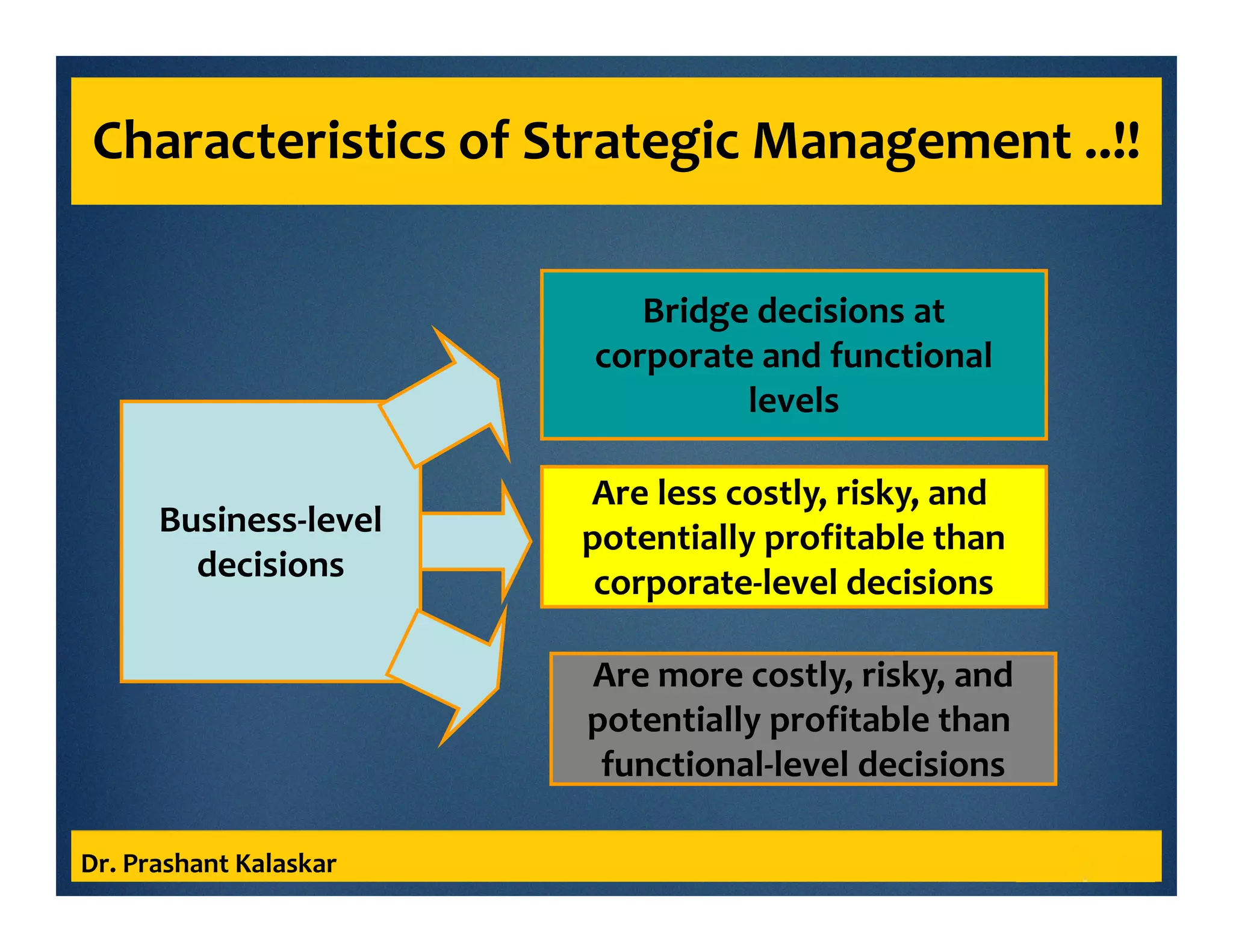 Characteristics of Strategic Management ..!!

Business-level decisions

Bridge decisions at corporate and functional levels

Are less costly, risky, and potentially profitable than corporate-level decisions

Are more costly, risky, and potentially profitable than functional-level decisions

Dr. Prashant Kalaskar